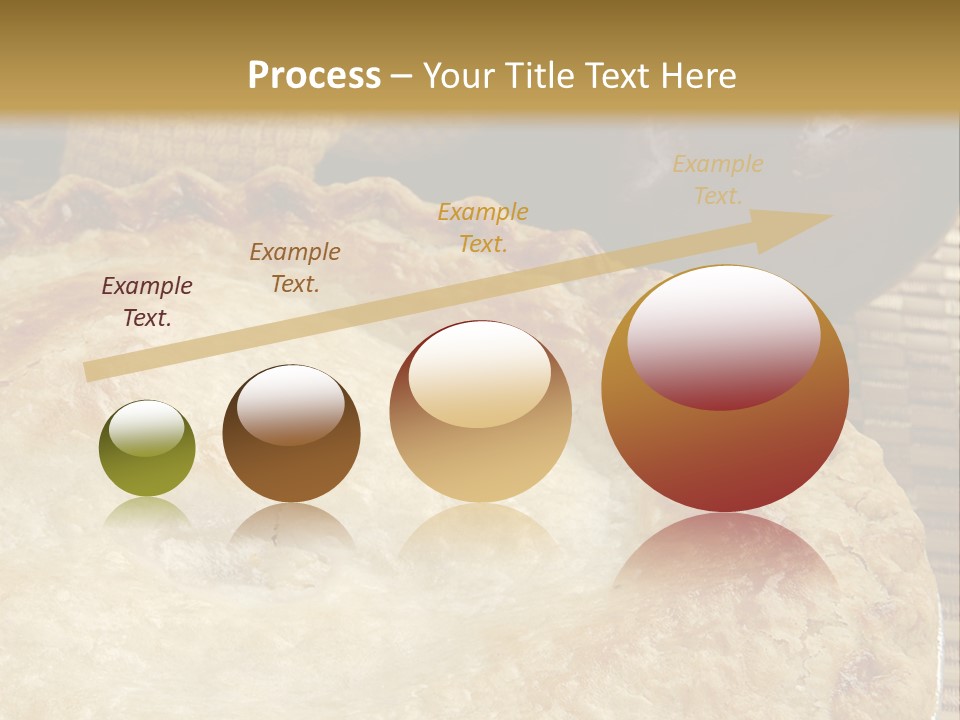 Process – Your Title Text Here

Example Text.

Example Text.

Example Text.

Example Text.